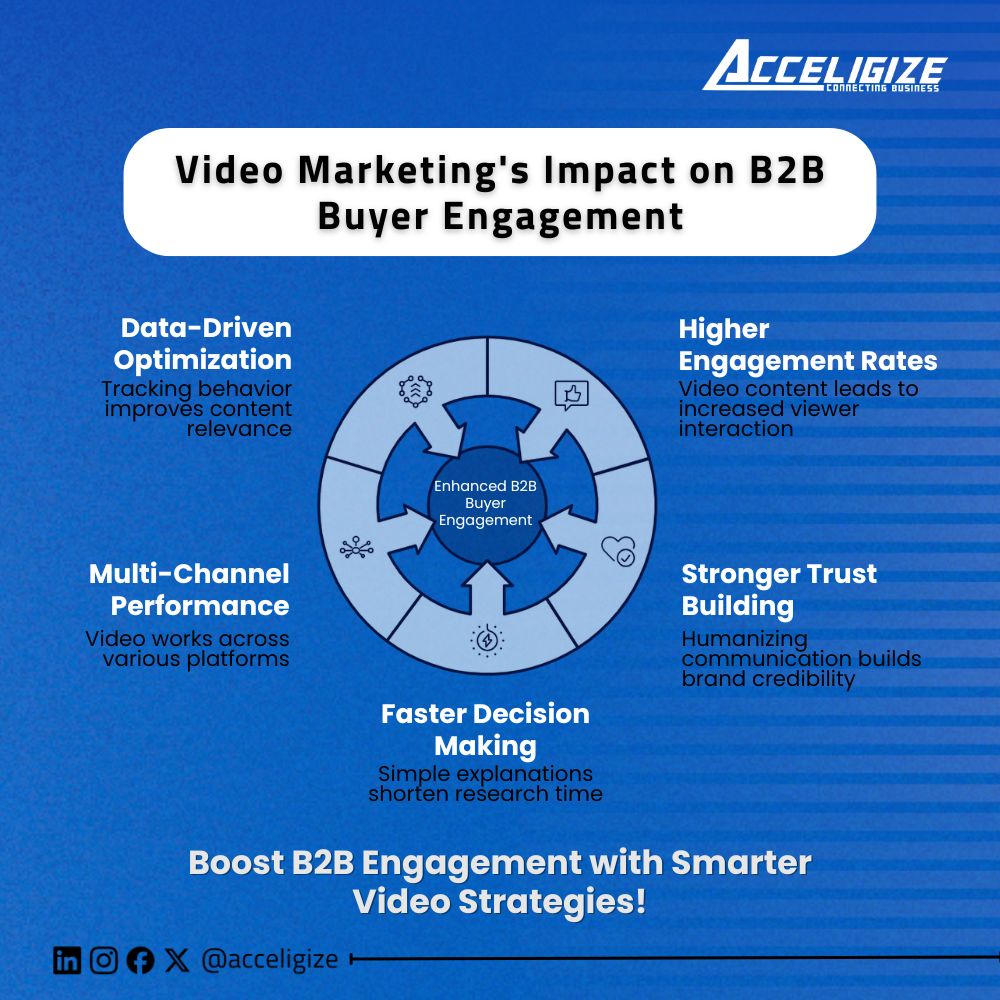 ACCELIGIZE
CONNECTING BUSINESS

Video Marketing's Impact on B2B Buyer Engagement

Data-Driven Optimization
Tracking behavior improves content relevance

Higher Engagement Rates
Video content leads to increased viewer interaction

Enhanced B2B Buyer Engagement

Multi-Channel Performance
Video works across various platforms

Stronger Trust Building
Humanizing communication builds brand credibility

Faster Decision Making
Simple explanations shorten research time

Boost B2B Engagement with Smarter Video Strategies!

@acceligize